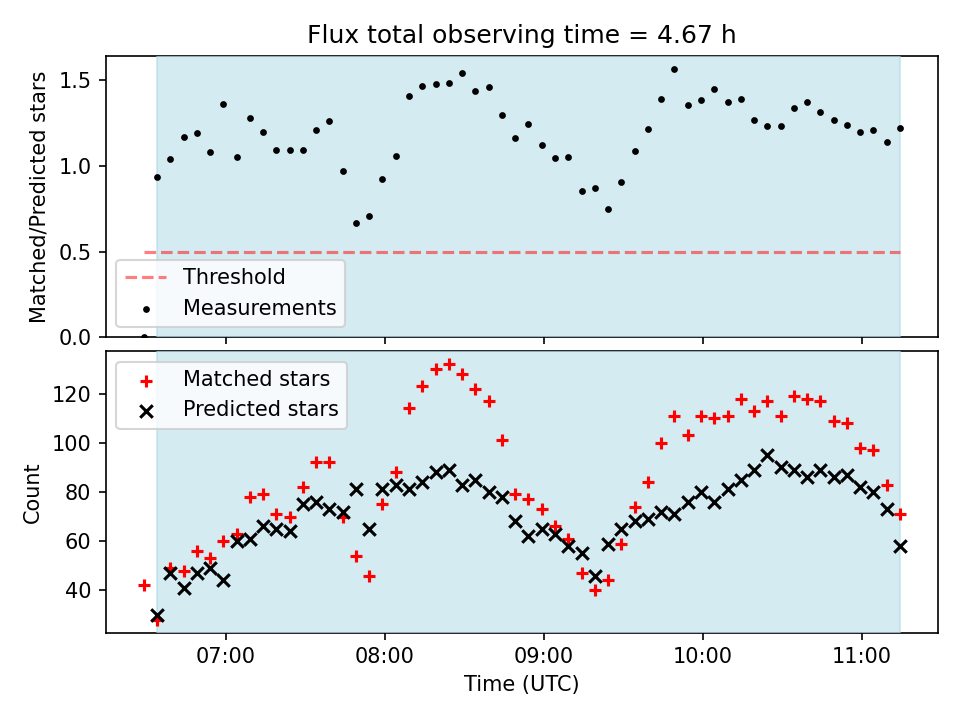 Flux total observing time = 4.67 h

Matched/Predicted stars

1.5
1.0
0.5
0.0

Threshold
Measurements

Matched stars
Predicted stars

Count

120
100
80
60
40

07:00
08:00
09:00
10:00
11:00

Time (UTC)